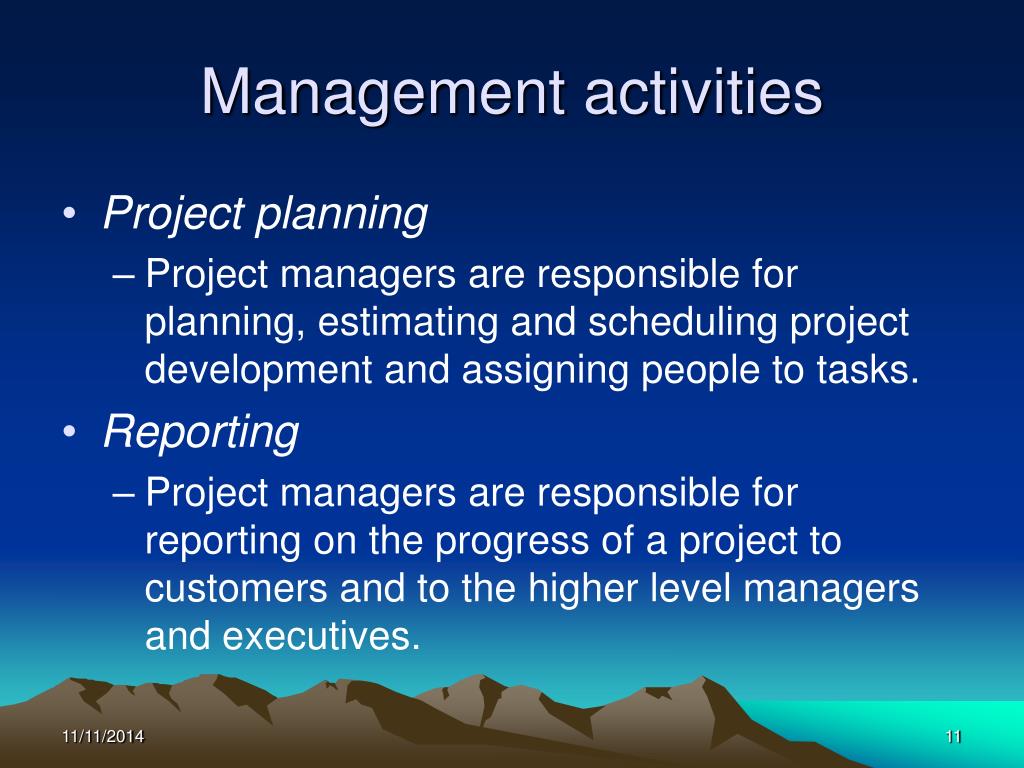 Management activities

• Project planning
– Project managers are responsible for planning, estimating and scheduling project development and assigning people to tasks.
• Reporting
– Project managers are responsible for reporting on the progress of a project to customers and to the higher level managers and executives.

11/11/2014

11